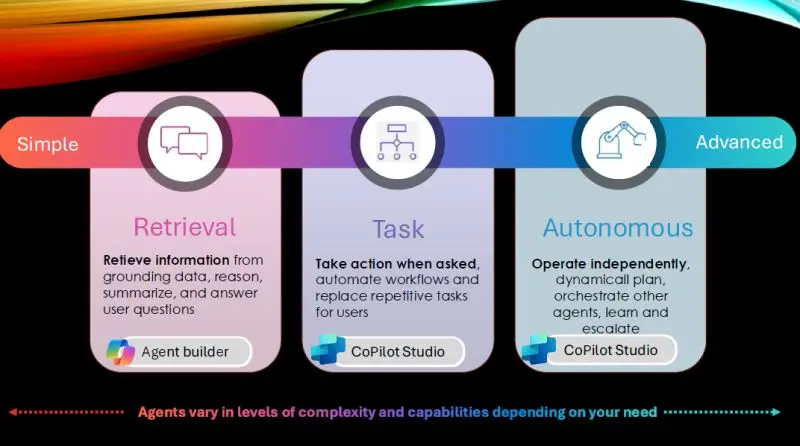 Simple

Advanced

Retrieval

Retieve information from grounding data, reason, summarize, and answer user questions

Agent builder

Task

Take action when asked, automate workflows and replace repetitive tasks for users

CoPilot Studio

Autonomous

Operate independently, dynamicall plan, orchestrate other agents, learn and escalate

CoPilot Studio

Agents vary in levels of complexity and capabilities depending on your need